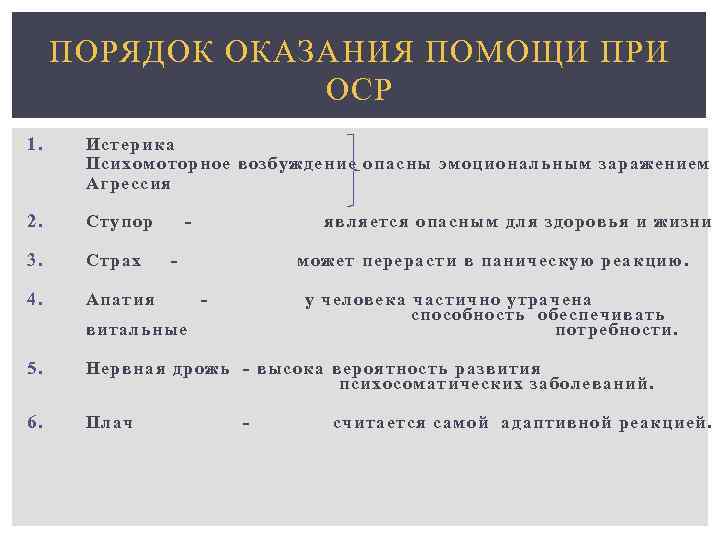 ПОРЯДОК ОКАЗАНИЯ ПОМОЩИ ПРИ ОСР

1. Истерика
Психомоторное возбуждение опасны эмоциональным заражением
Агрессия

2. Ступор - является опасным для здоровья и жизни

3. Страх - может перерасти в паническую реакцию.

4. Апатия - у человека частично утрачена способность обеспечивать витальные потребности.

5. Нервная дрожь - высока вероятность развития психосоматических заболеваний.

6. Плач - считается самой адаптивной реакцией.